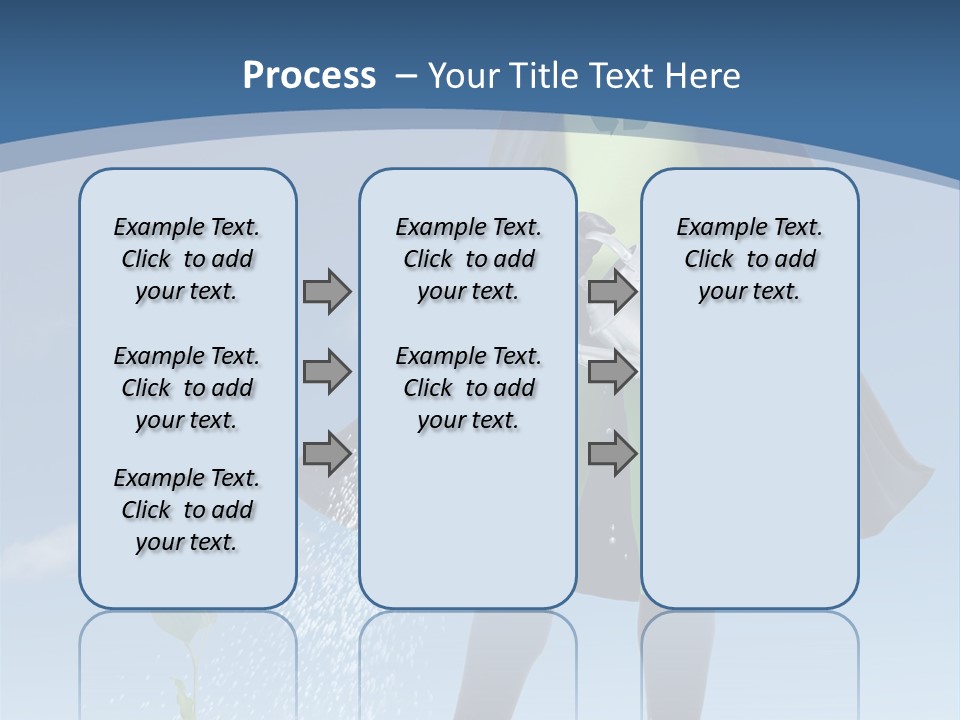 Process – Your Title Text Here

Example Text. Click to add your text.

Example Text. Click to add your text.

Example Text. Click to add your text.

Example Text. Click to add your text.

Example Text. Click to add your text.

Example Text. Click to add your text.